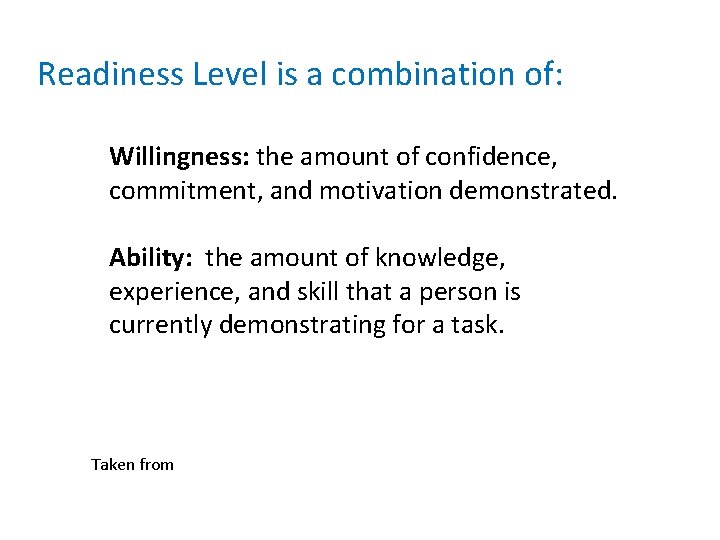 Readiness Level is a combination of:

Willingness: the amount of confidence, commitment, and motivation demonstrated.

Ability: the amount of knowledge, experience, and skill that a person is currently demonstrating for a task.

Taken from